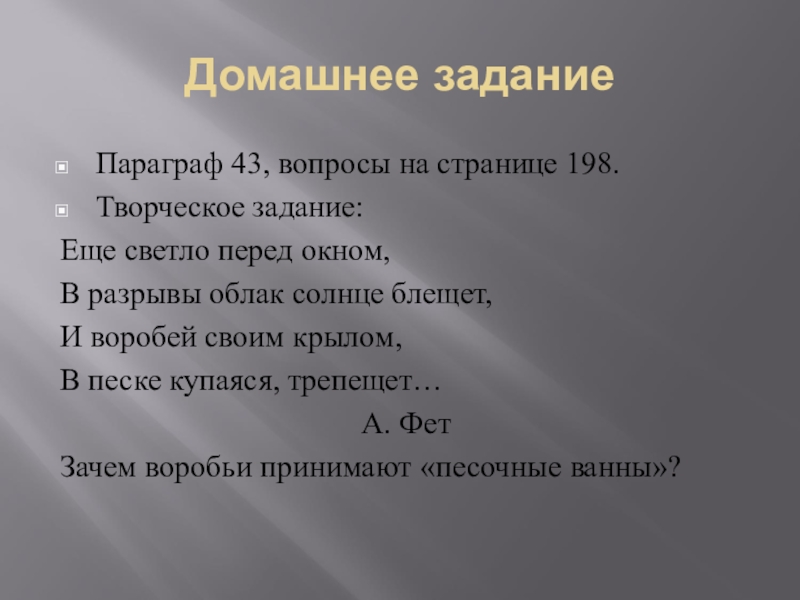 Домашнее задание

Параграф 43, вопросы на странице 198.

Творческое задание:

Еще светло перед окном,
В разрывы облак солнце блещет,
И воробей своим крылом,
В песке купаяся, трепещет…

А. Фет

Зачем воробьи принимают «песочные ванны»?